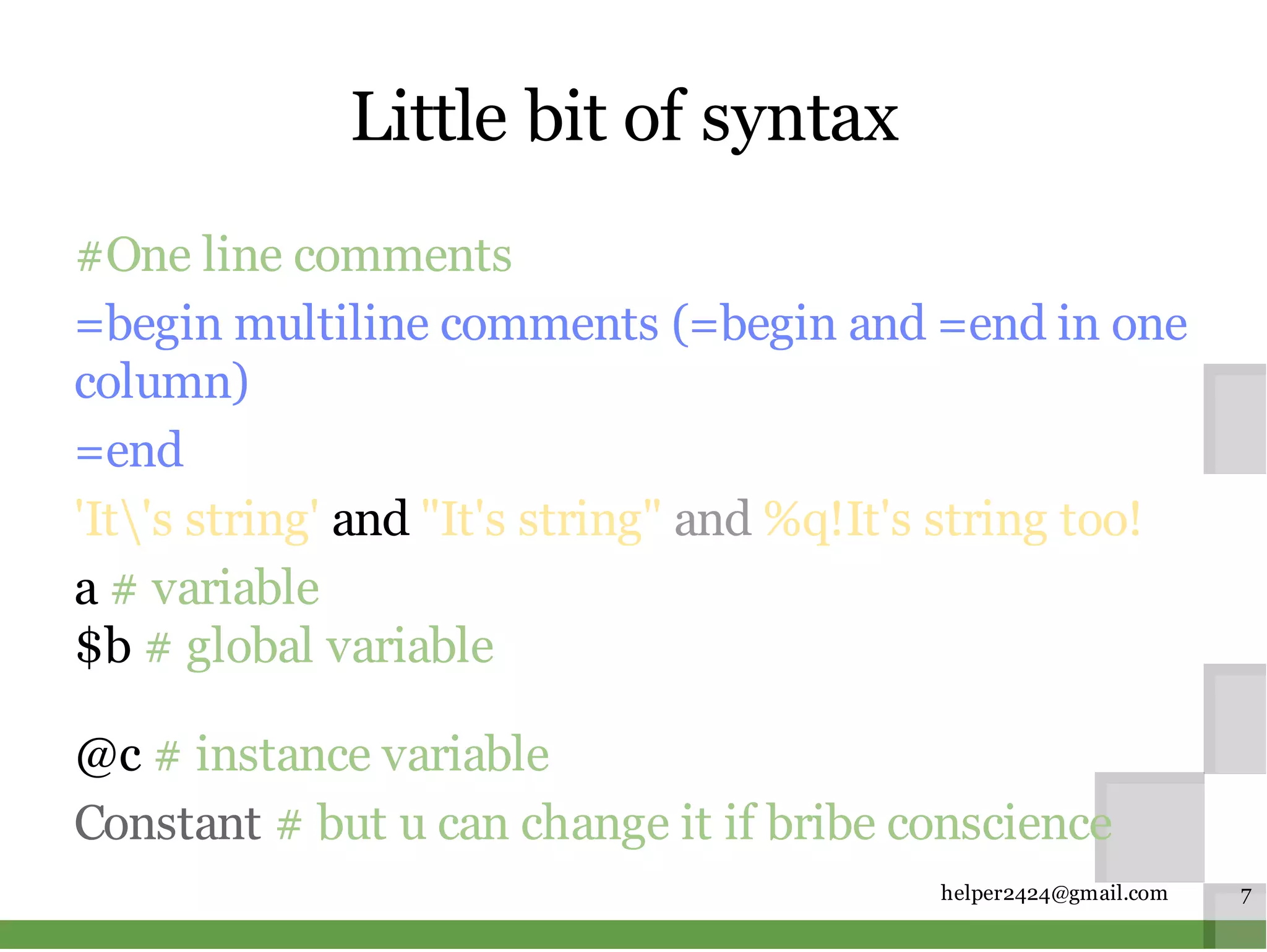 Little bit of syntax

#One line comments

=begin multiline comments (=begin and =end in one column)

=end

'It\'s string' and "It's string" and %q!It's string too!

a # variable
$b # global variable

@c # instance variable

Constant # but u can change it if bribe conscience

helper2424@gmail.com

7